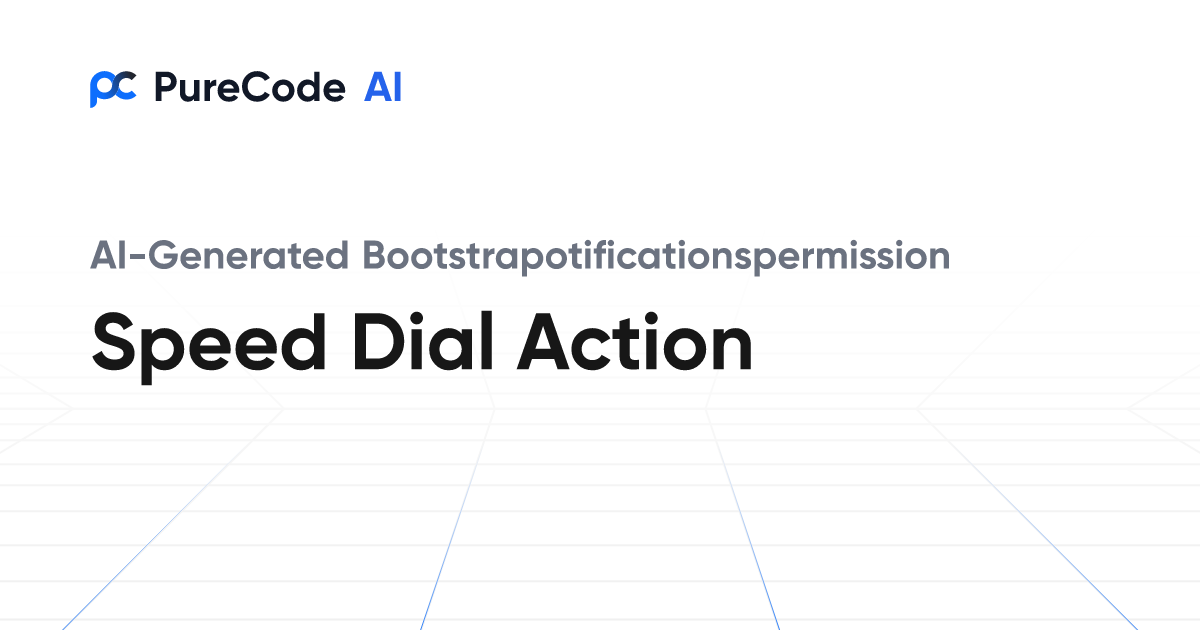 PureCode AI

AI-Generated Bootstrapotificationspermission

Speed Dial Action